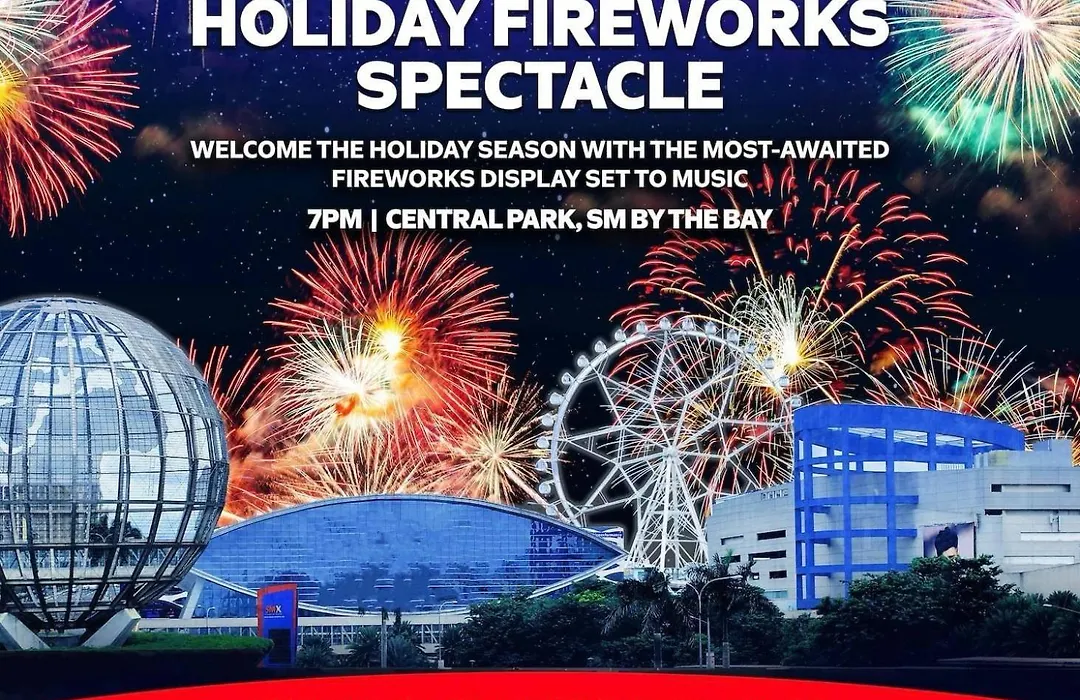 HOLIDAY FIREWORKS SPECTACLE

WELCOME THE HOLIDAY SEASON WITH THE MOST-AWAITED FIREWORKS DISPLAY SET TO MUSIC

7PM | CENTRAL PARK, SM BY THE BAY

SMX